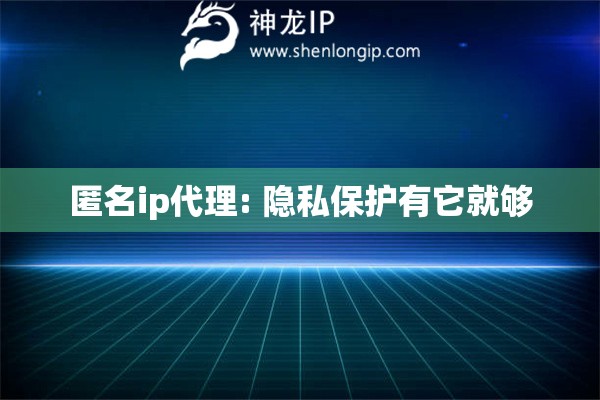 神龙IP
www.shenlongip.com

匿名ip代理：隐私保护有它就够